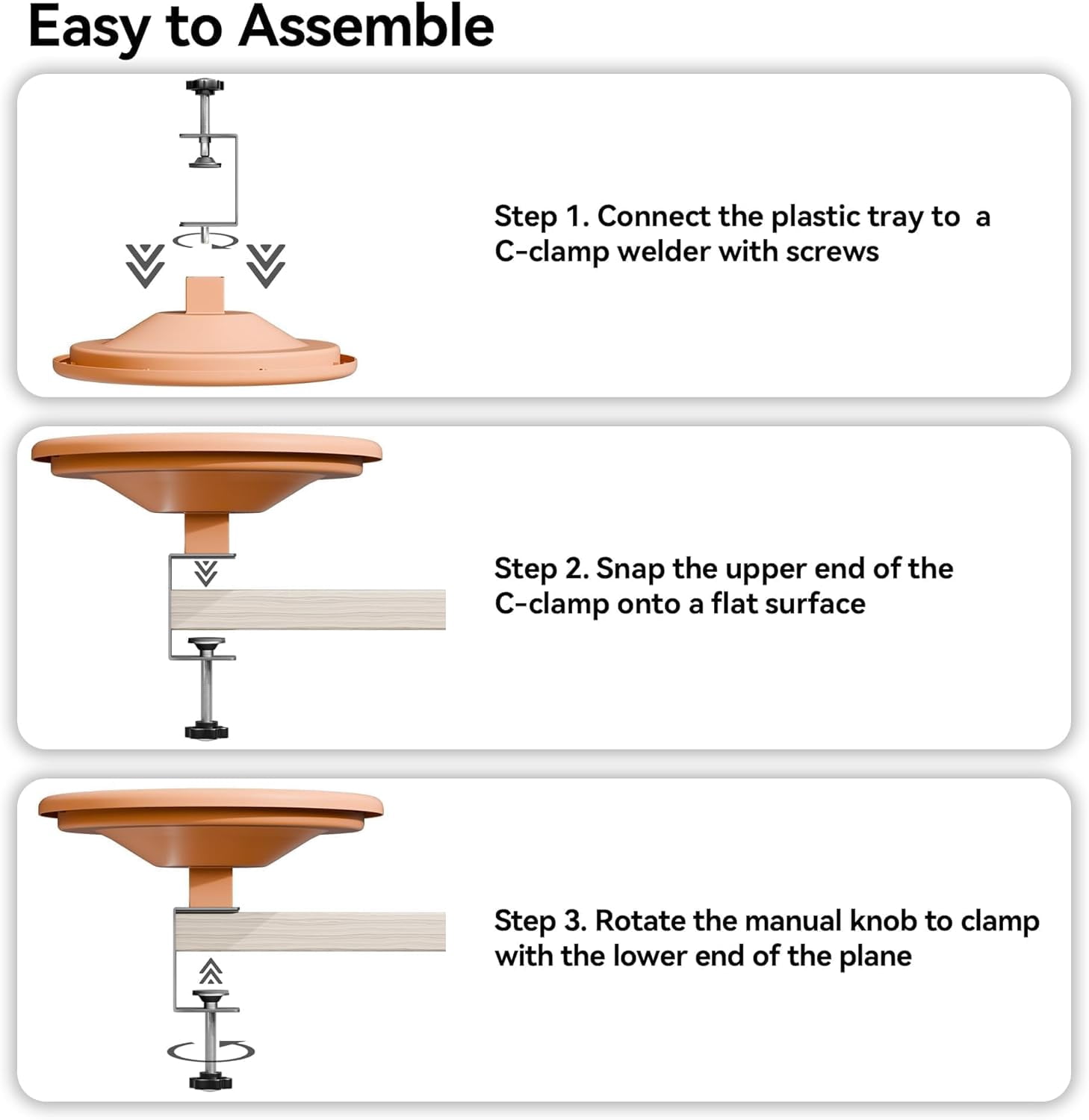 Easy to Assemble

Step 1. Connect the plastic tray to a C-clamp welder with screws

Step 2. Snap the upper end of the C-clamp onto a flat surface

Step 3. Rotate the manual knob to clamp with the lower end of the plane